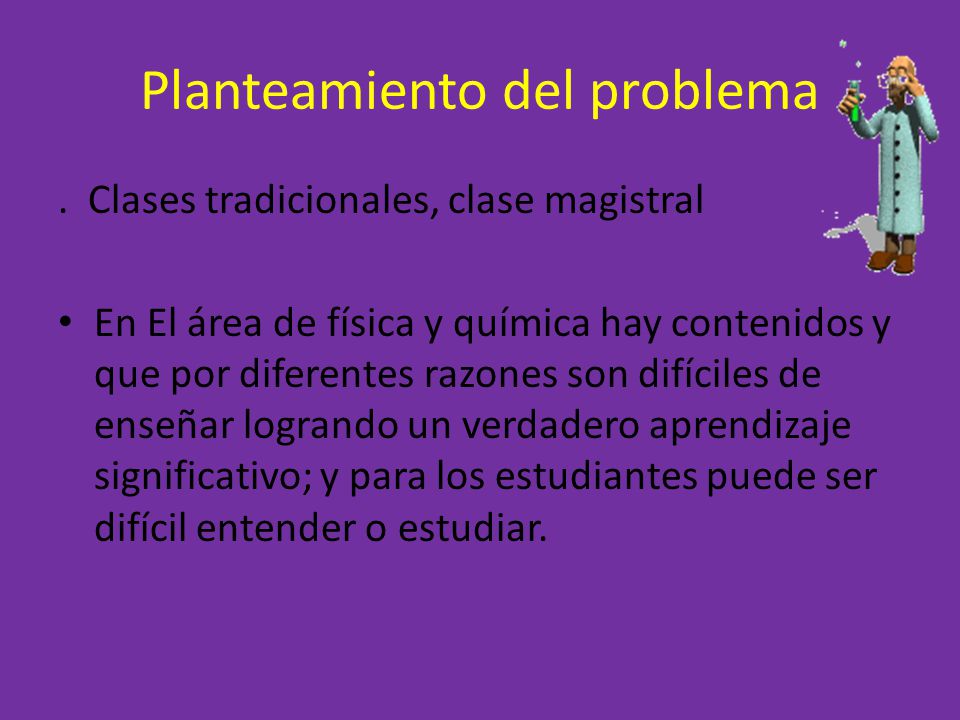 Planteamiento del problema

. Clases tradicionales, clase magistral

• En El área de física y química hay contenidos y que por diferentes razones son difíciles de enseñar logrando un verdadero aprendizaje significativo; y para los estudiantes puede ser difícil entender o estudiar.